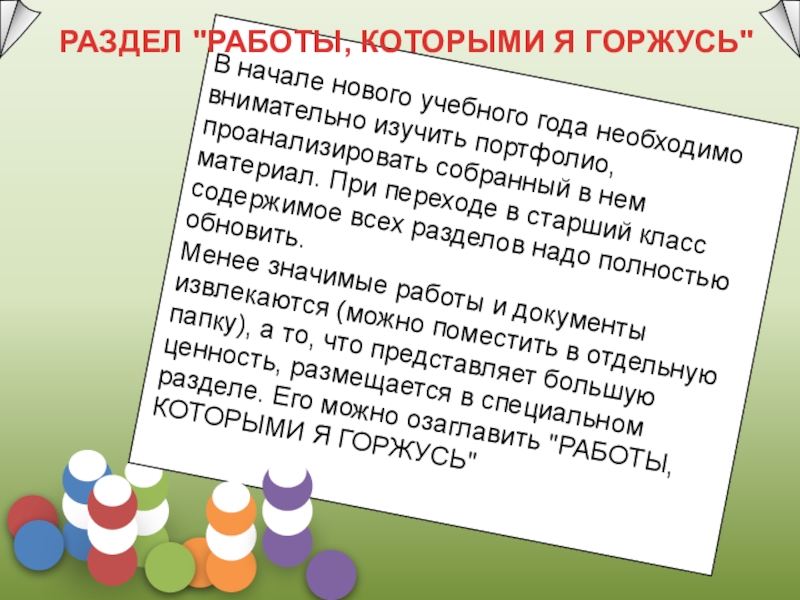 РАЗДЕЛ "РАБОТЫ, КОТОРЫМИ Я ГОРЖУСЬ"

В начале нового учебного года необходимо внимательно изучить портфолио, проанализировать собранный в нем материал. При переходе в старший класс содержимое всех разделов надо полностью обновить.
Менее значимые работы и документы извлекаются (можно поместить в отдельную папку), а то, что представляет большую ценность, размещается в специальном разделе. Его можно озаглавить "РАБОТЫ, КОТОРЫМИ Я ГОРЖУСЬ"